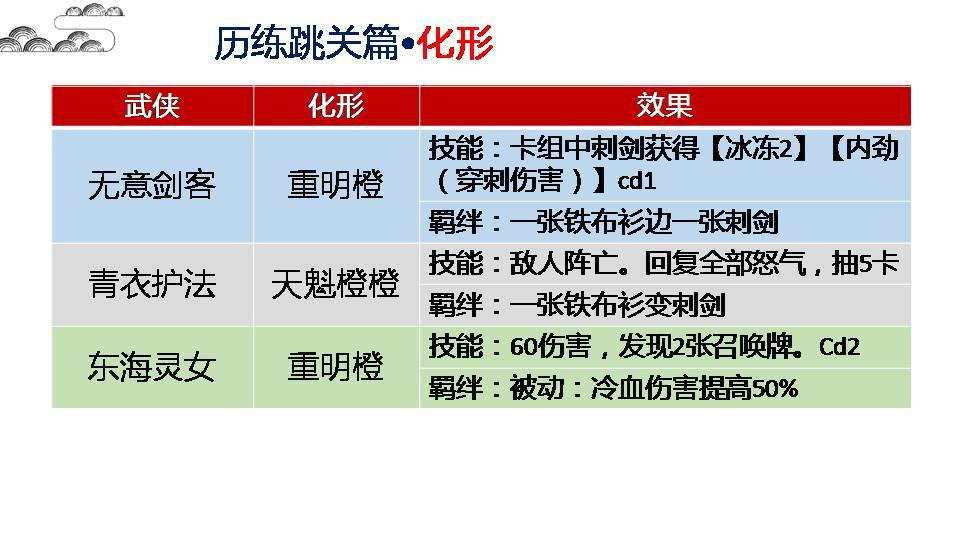 历练跳关篇•化形

| 武侠 | 化形 | 效果 |
|---|---|---|
| 无意剑客 | 重明橙 | 技能：卡组中刺剑获得【冰冻2】【内劲（穿刺伤害）】cd1 |
| | | 羁绊：一张铁布衫边一张刺剑 |
| 青衣护法 | 天魁橙橙 | 技能：敌人阵亡。回复全部怒气，抽5卡 |
| | | 羁绊：一张铁布衫变刺剑 |
| 东海灵女 | 重明橙 | 技能：60伤害，发现2张召唤牌。Cd2 |
| | | 羁绊：被动：冷血伤害提高50% |